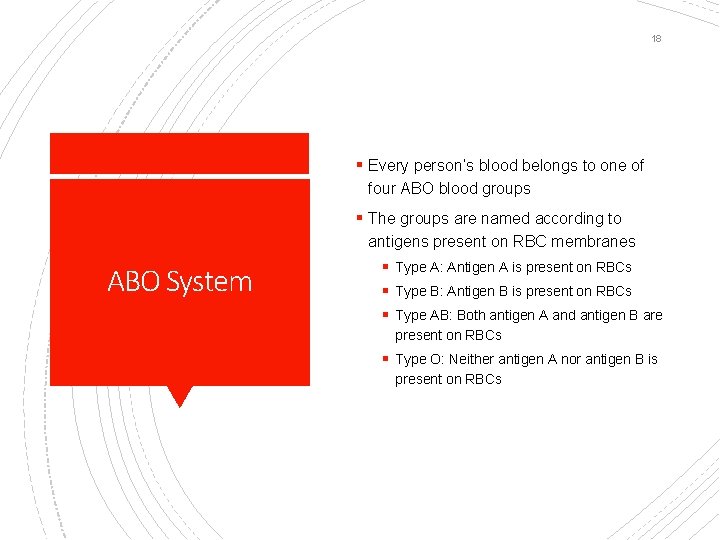 18

ABO System

• Every person's blood belongs to one of four ABO blood groups

• The groups are named according to antigens present on RBC membranes

• Type A: Antigen A is present on RBCs

• Type B: Antigen B is present on RBCs

• Type AB: Both antigen A and antigen B are present on RBCs

• Type O: Neither antigen A nor antigen B is present on RBCs